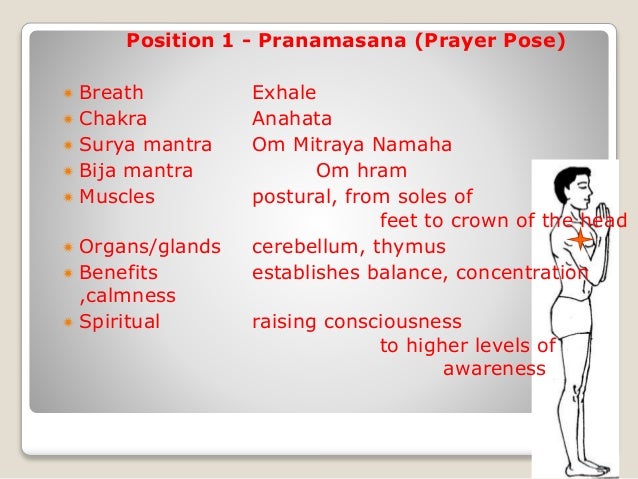 Position 1 - Pranamasana (Prayer Pose)

Breath Exhale
Chakra Anahata
Surya mantra Om Mitraya Namaha
Bija mantra Om hram
Muscles postural, from soles of feet to crown of the head
Organs/glands cerebellum, thymus
Benefits establishes balance, concentration ,calmness
Spiritual raising consciousness to higher levels of awareness